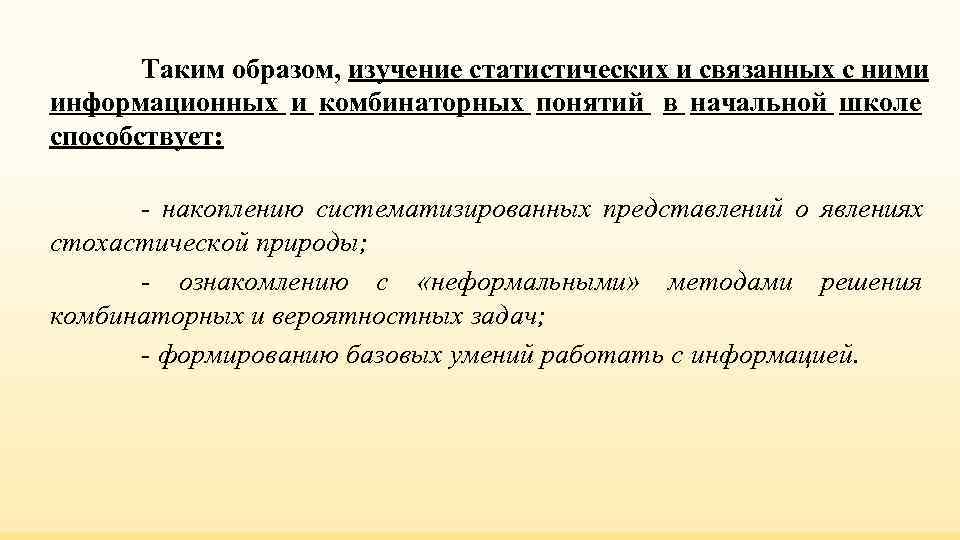 Таким образом, изучение статистических и связанных с ними информационных и комбинаторных понятий в начальной школе способствует:

- накоплению систематизированных представлений о явлениях стохастической природы;

- ознакомлению с «неформальными» методами решения комбинаторных и вероятностных задач;

- формированию базовых умений работать с информацией.